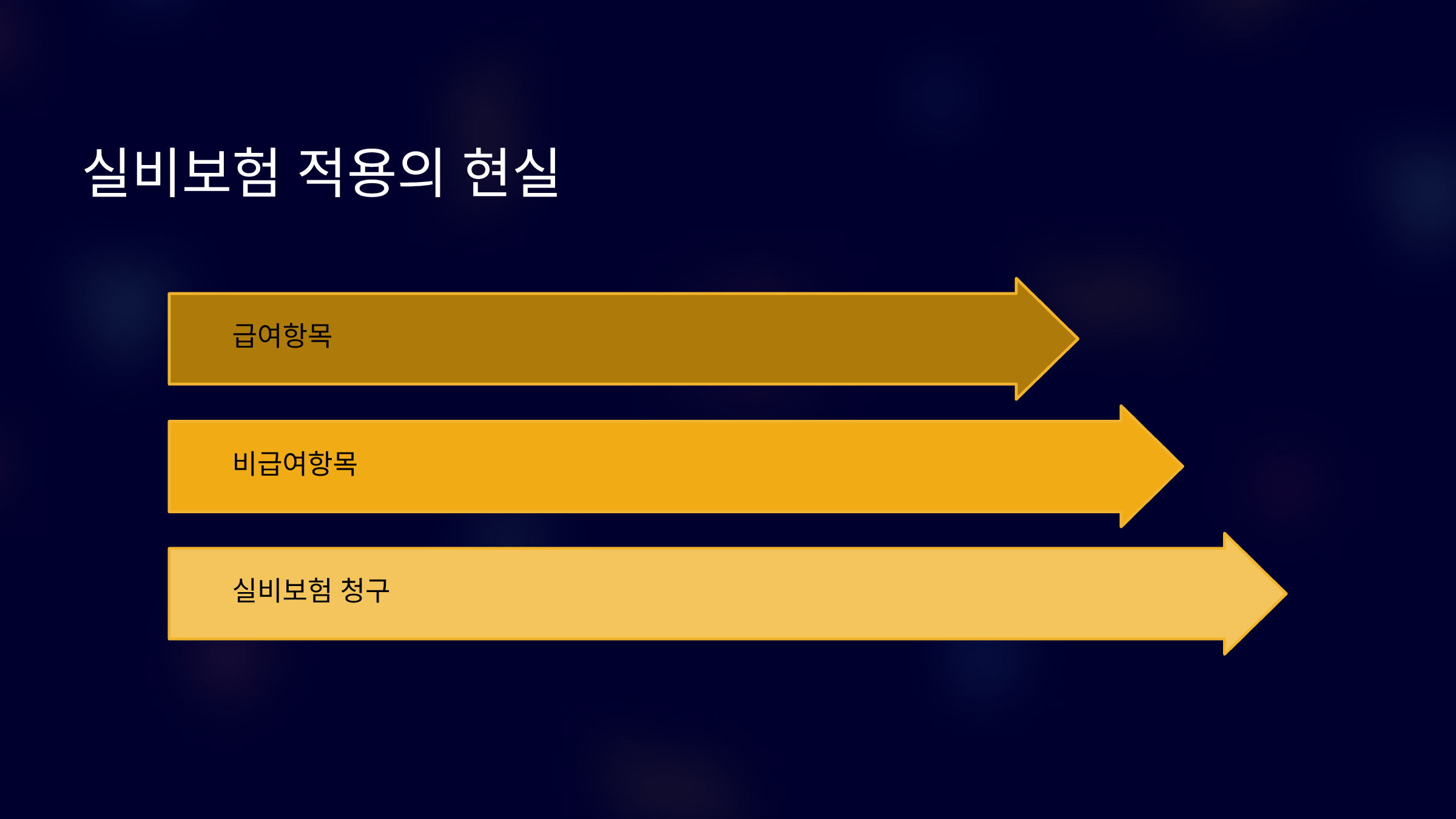 실비보험 적용의 현실

급여항목

비급여항목

실비보험 청구